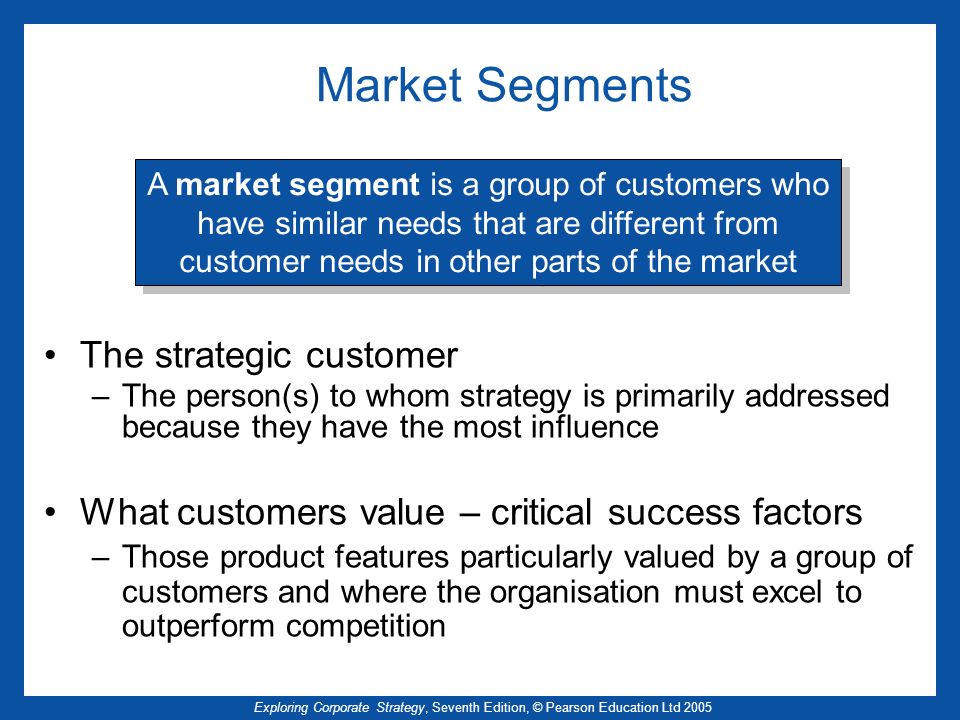 Market Segments

A market segment is a group of customers who have similar needs that are different from customer needs in other parts of the market

• The strategic customer
– The person(s) to whom strategy is primarily addressed because they have the most influence

• What customers value – critical success factors
– Those product features particularly valued by a group of customers and where the organisation must excel to outperform competition

Exploring Corporate Strategy, Seventh Edition, © Pearson Education Ltd 2005